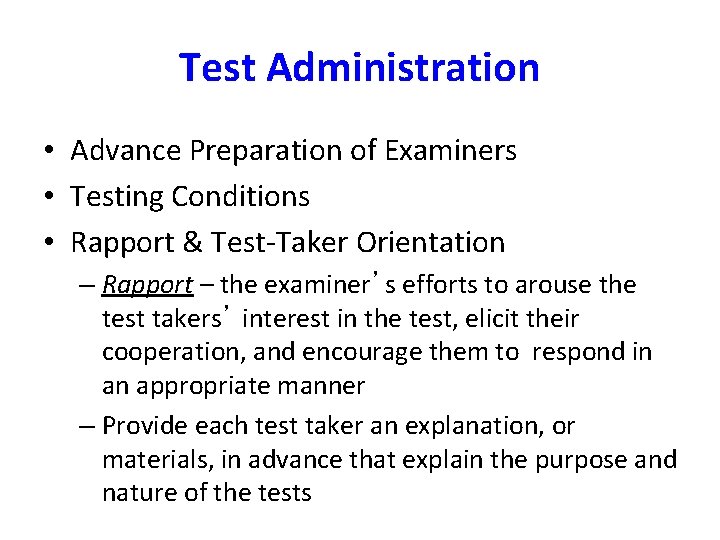 Test Administration

• Advance Preparation of Examiners
• Testing Conditions
• Rapport & Test-Taker Orientation
– Rapport – the examiner's efforts to arouse the test takers' interest in the test, elicit their cooperation, and encourage them to respond in an appropriate manner
– Provide each test taker an explanation, or materials, in advance that explain the purpose and nature of the tests